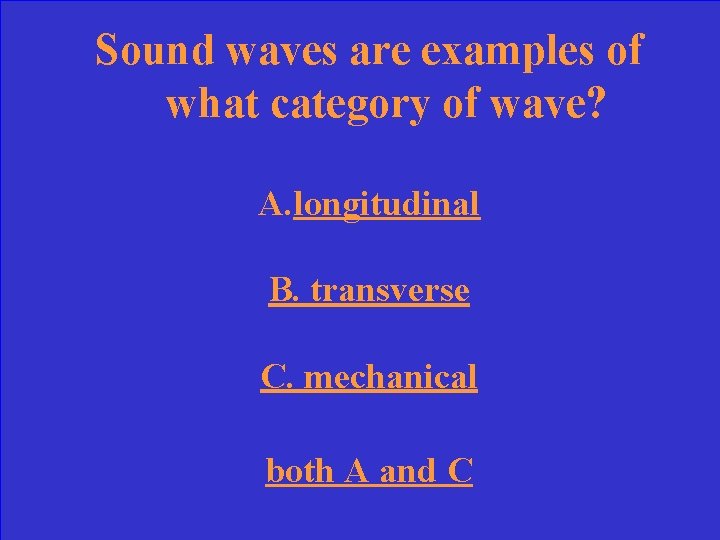 Sound waves are examples of what category of wave?

A.longitudinal

B. transverse

C. mechanical

both A and C